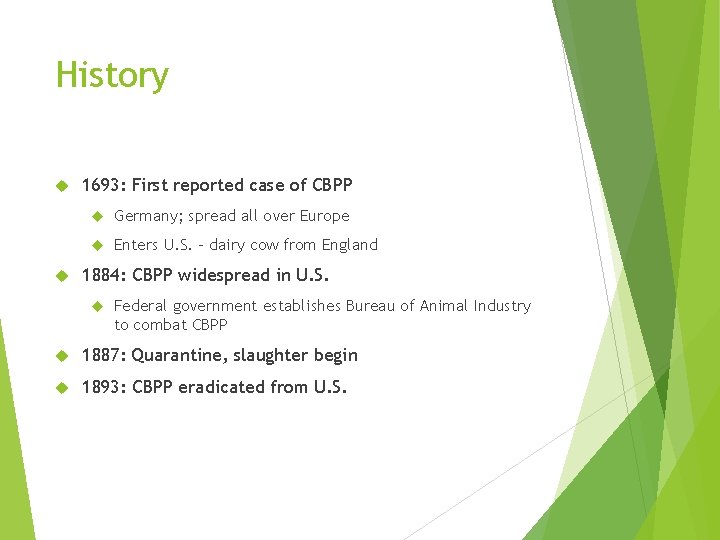 History

1693: First reported case of CBPP

Germany; spread all over Europe

Enters U.S. – dairy cow from England

1884: CBPP widespread in U.S.

Federal government establishes Bureau of Animal Industry to combat CBPP

1887: Quarantine, slaughter begin

1893: CBPP eradicated from U.S.